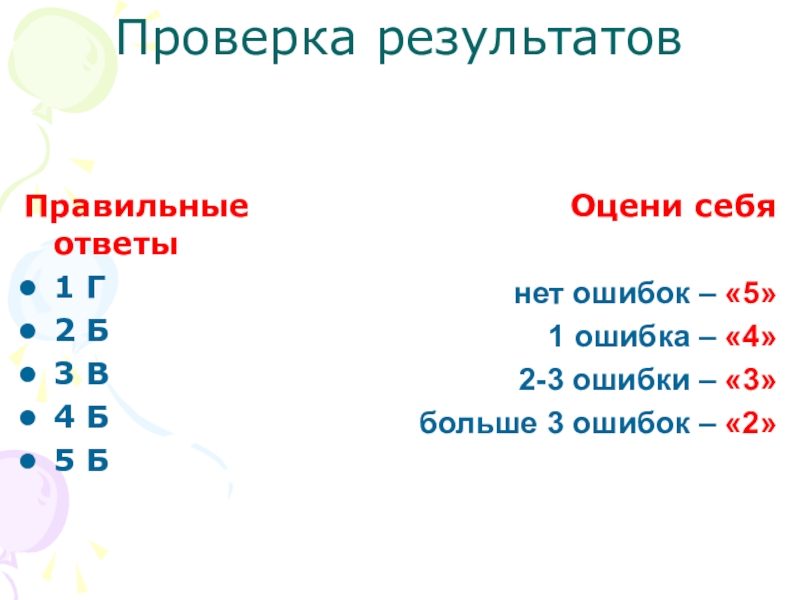 Проверка результатов

Правильные ответы
- 1 Г
- 2 Б
- 3 В
- 4 Б
- 5 Б

Оцени себя

нет ошибок – «5»
1 ошибка – «4»
2-3 ошибки – «3»
больше 3 ошибок – «2»